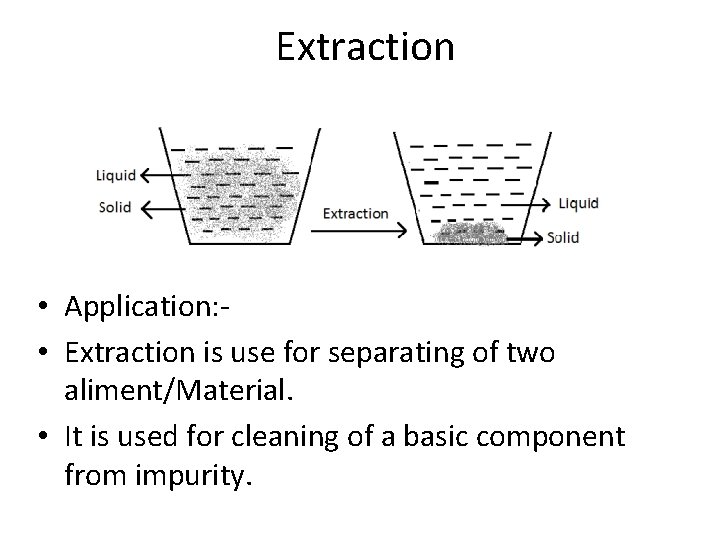 Extraction

Liquid
Solid
Extraction
Liquid
Solid

• Application:-
• Extraction is use for separating of two aliment/Material.
• It is used for cleaning of a basic component from impurity.